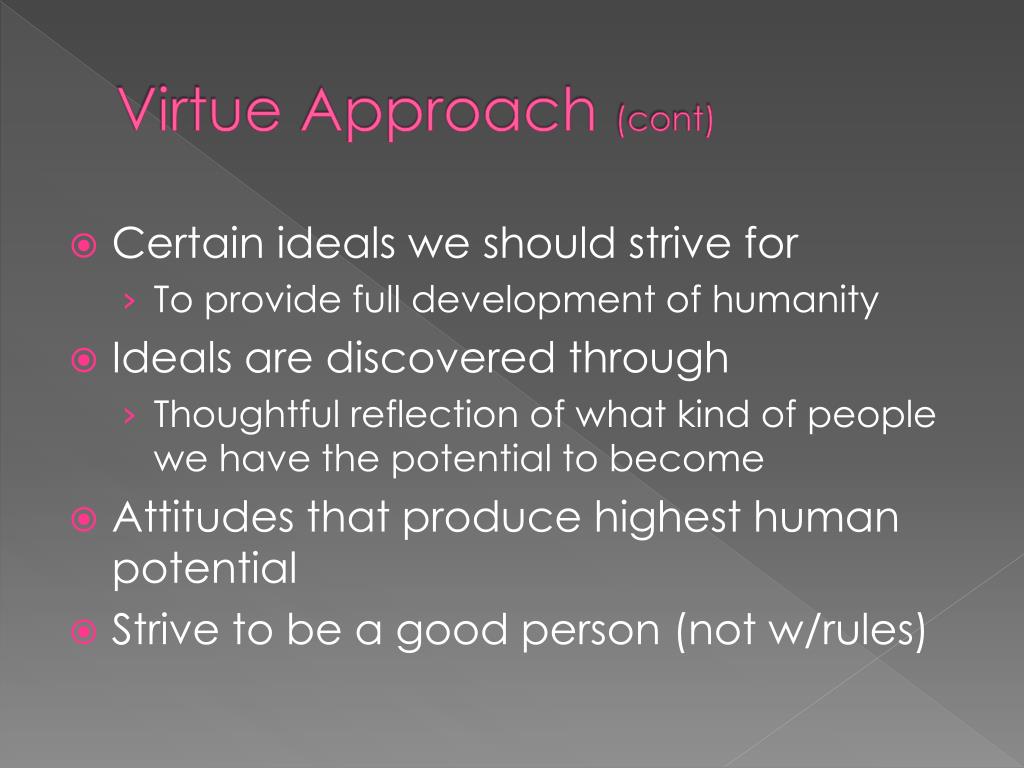 Virtue Approach (cont)

Certain ideals we should strive for
› To provide full development of humanity

Ideals are discovered through
› Thoughtful reflection of what kind of people we have the potential to become

Attitudes that produce highest human potential

Strive to be a good person (not w/rules)